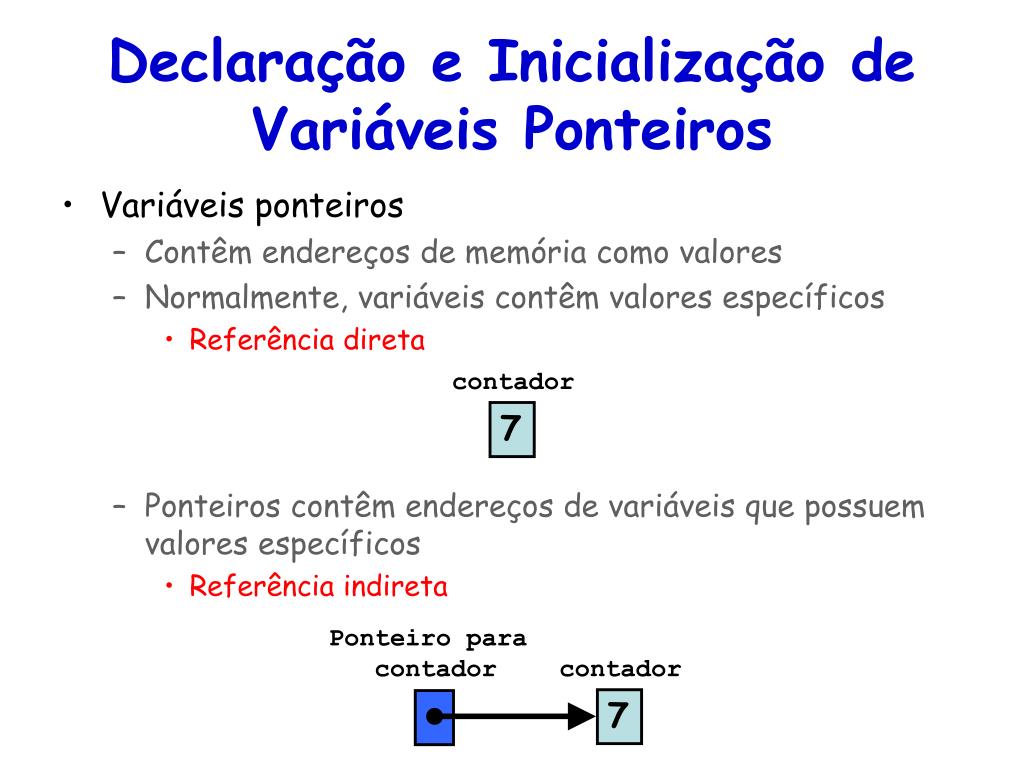 Declaração e Inicialização de Variáveis Ponteiros

• Variáveis ponteiros
– Contêm endereços de memória como valores
– Normalmente, variáveis contêm valores específicos
• Referência direta

contador
7

– Ponteiros contêm endereços de variáveis que possuem valores específicos
• Referência indireta

Ponteiro para contador
contador
7